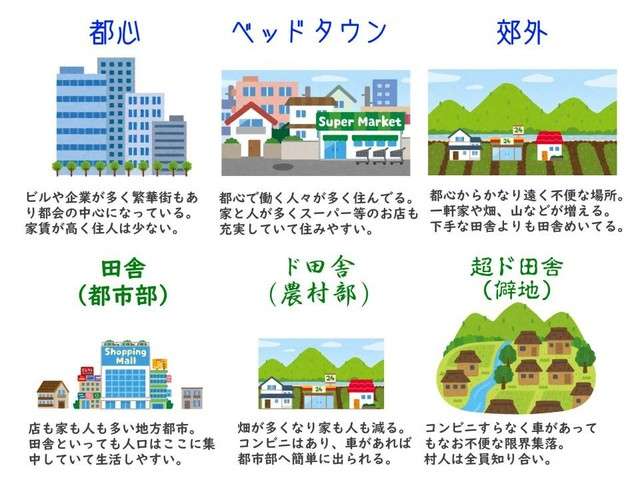 都心

ビルや企業が多く繁華街もあり都会の中心になっている。家賃が高く住人は少ない。

ベッドタウン

Super Market

都心で働く人々が多く住んでる。家と人が多くスーパー等のお店も充実していて住みやすい。

郊外

24

都心からかなり遠く不便な場所。一軒家や畑、山などが増える。下手な田舎よりも田舎めいてる。

田舎
(都市部)

Shopping Mall

店も家も人も多い地方都市。田舎といっても人口はここに集中していて生活しやすい。

ド田舎
(農村部)

24

畑が多くなり家も人も減る。コンビニはあり、車があれば都市部へ簡単に出られる。

超ド田舎
(僻地)

コンビニすらなく車があってもなお不便な限界集落。村人は全員知り合い。